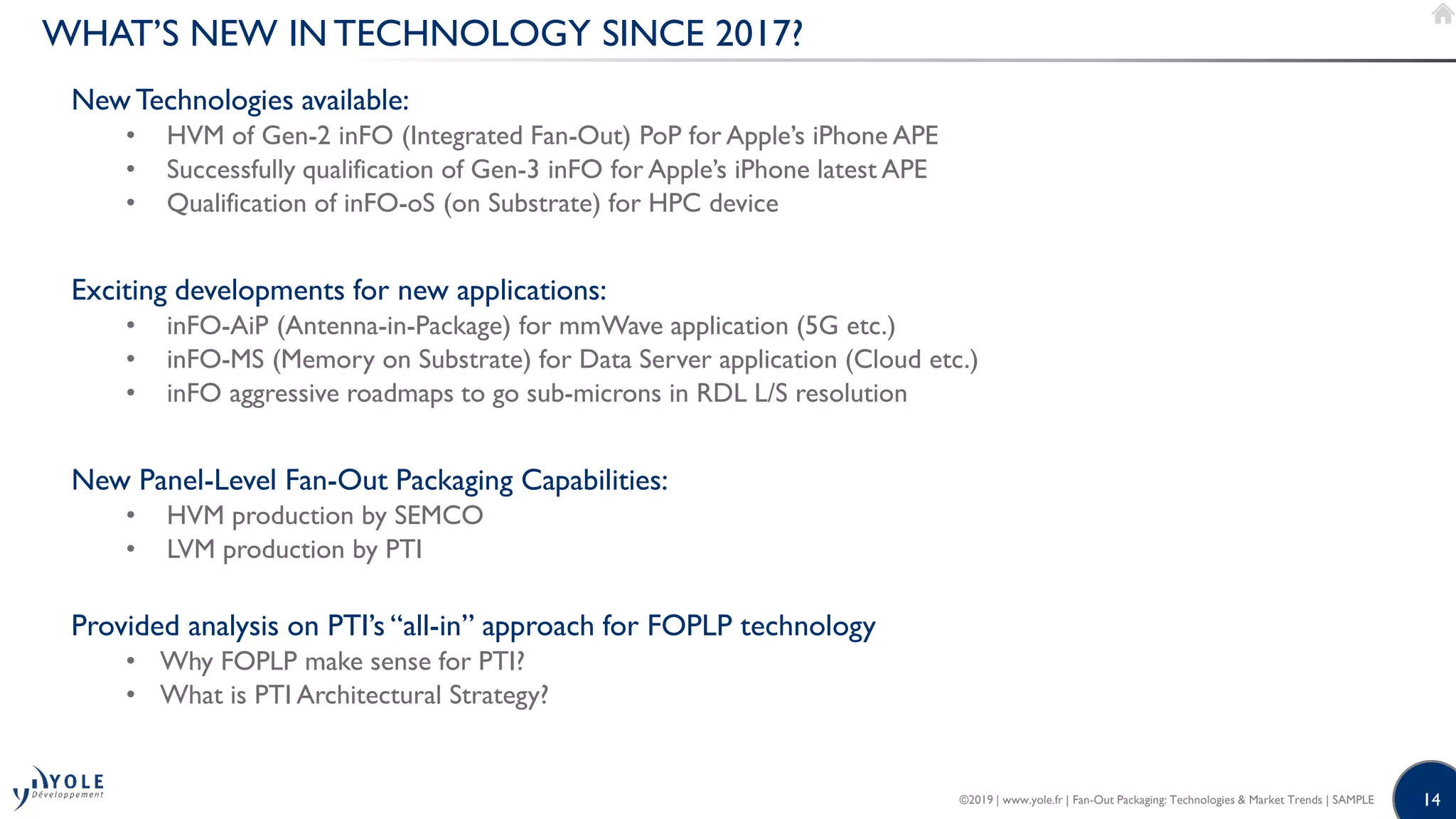 WHAT'S NEW IN TECHNOLOGY SINCE 2017?

New Technologies available:
• HVM of Gen-2 inFO (Integrated Fan-Out) PoP for Apple's iPhone APE
• Successfully qualification of Gen-3 inFO for Apple's iPhone latest APE
• Qualification of inFO-oS (on Substrate) for HPC device

Exciting developments for new applications:
• inFO-AiP (Antenna-in-Package) for mmWave application (5G etc.)
• inFO-MS (Memory on Substrate) for Data Server application (Cloud etc.)
• inFO aggressive roadmaps to go sub-microns in RDL L/S resolution

New Panel-Level Fan-Out Packaging Capabilities:
• HVM production by SEMCO
• LVM production by PTI

Provided analysis on PTI's "all-in" approach for FOPLP technology
• Why FOPLP make sense for PTI?
• What is PTI Architectural Strategy?

YOLE Développement

©2019 | www.yole.fr | Fan-Out Packaging: Technologies & Market Trends | SAMPLE

14